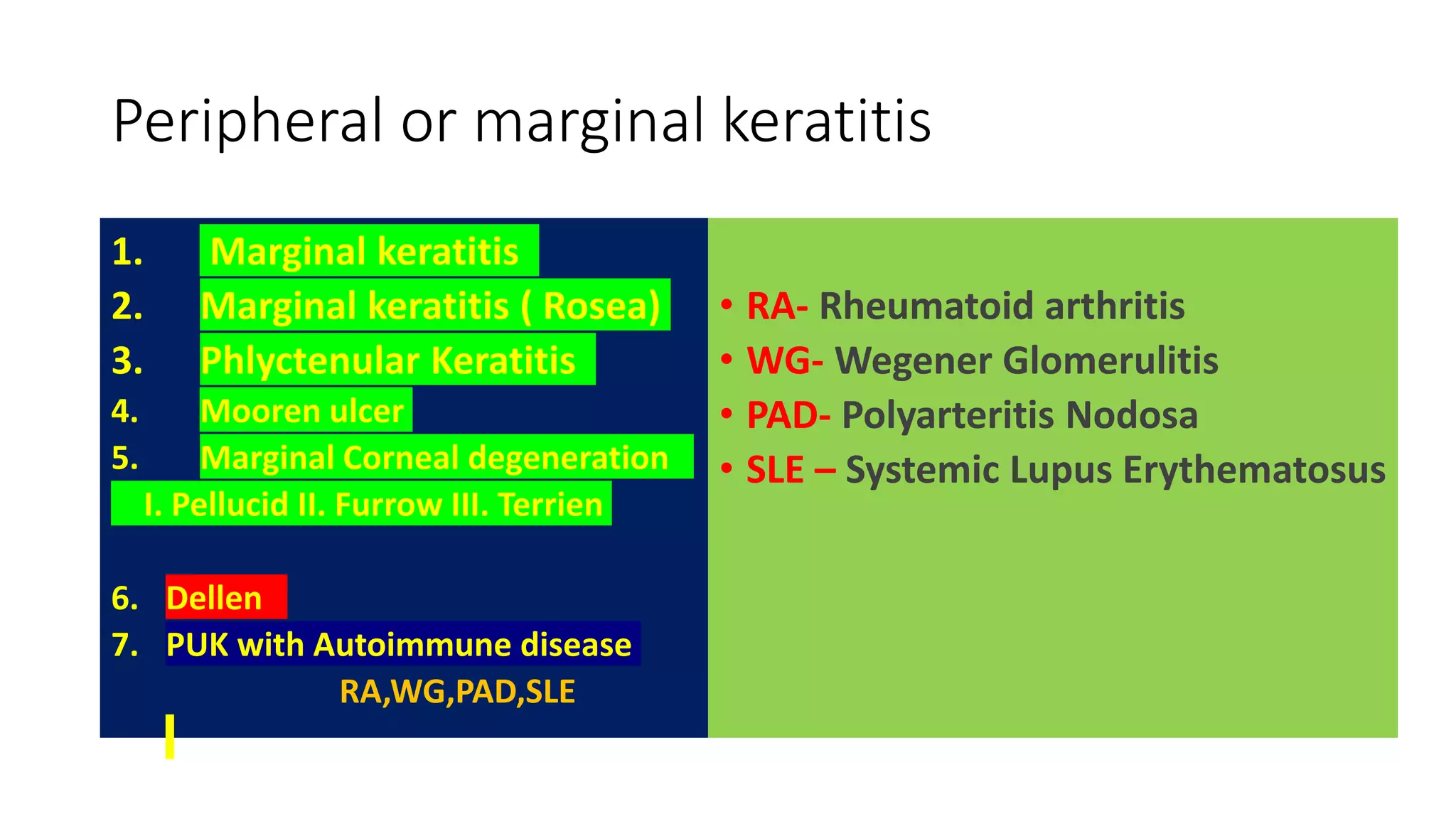 Peripheral or marginal keratitis

1. Marginal keratitis
2. Marginal keratitis ( Rosea)
3. Phlyctenular Keratitis
4. Mooren ulcer
5. Marginal Corneal degeneration
I. Pellucid II. Furrow III. Terrien

6. Dellen
7. PUK with Autoimmune disease
RA,WG,PAD,SLE

• RA- Rheumatoid arthritis
• WG- Wegener Glomerulitis
• PAD- Polyarteritis Nodosa
• SLE – Systemic Lupus Erythematosus